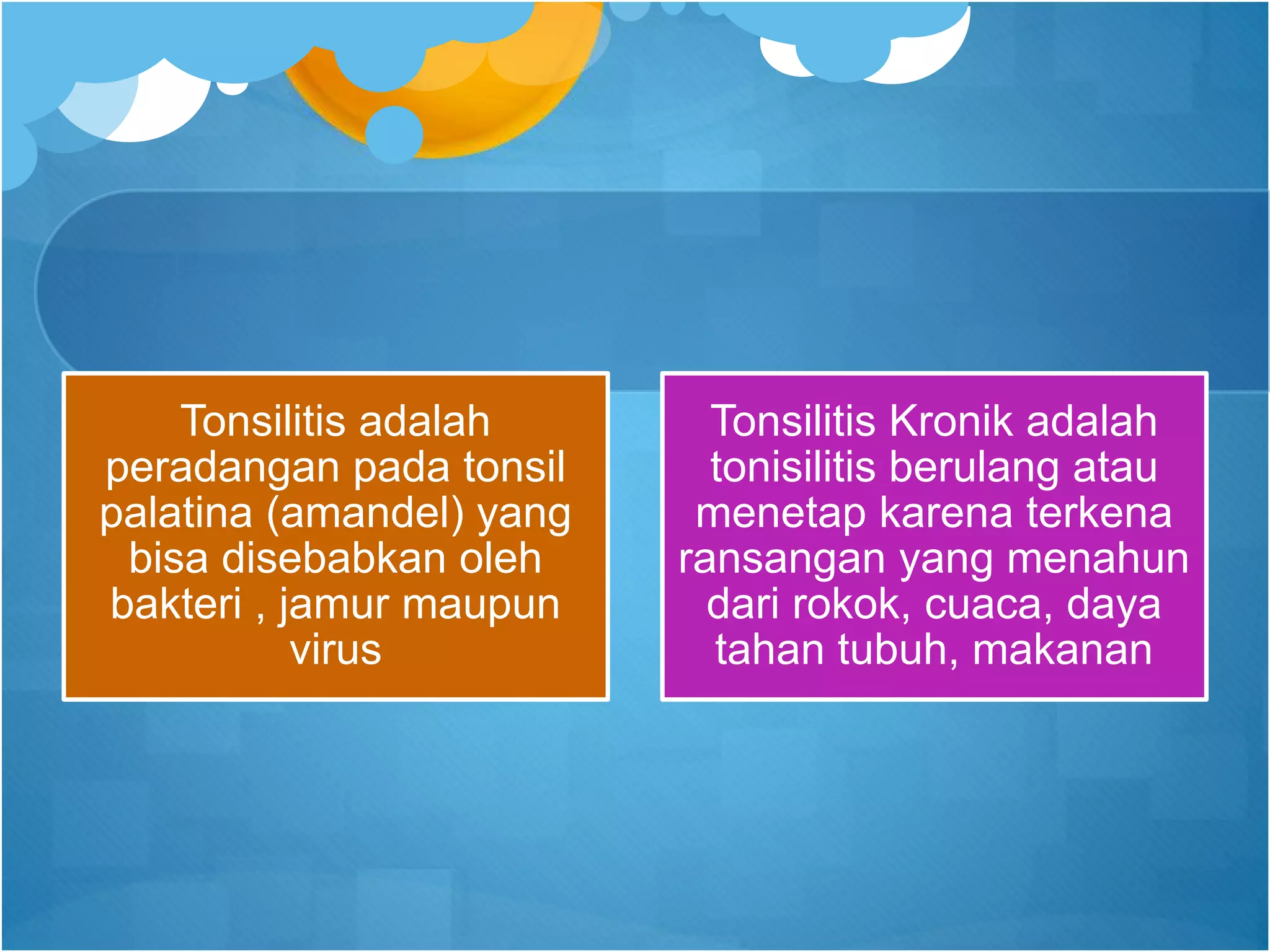 Tonsilitis adalah peradangan pada tonsil palatina (amandel) yang bisa disebabkan oleh bakteri , jamur maupun virus

Tonsilitis Kronik adalah tonisilitis berulang atau menetap karena terkena ransangan yang menahun dari rokok, cuaca, daya tahan tubuh, makanan